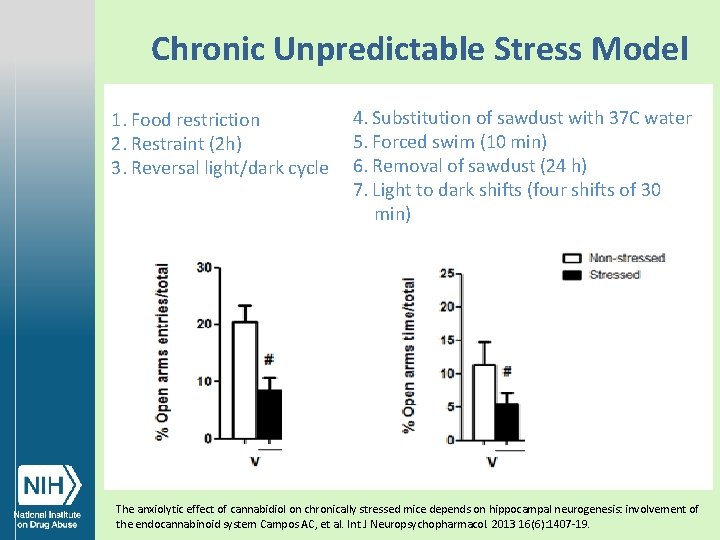 Chronic Unpredictable Stress Model

1. Food restriction
2. Restraint (2h)
3. Reversal light/dark cycle

4. Substitution of sawdust with 37C water
5. Forced swim (10 min)
6. Removal of sawdust (24 h)
7. Light to dark shifts (four shifts of 30 min)

% Open arms entries/total
30
20
10
0
#
V

% Open arms time/total
25
20
15
10
5
0
#
V

Non-stressed
Stressed

NIH
National Institute on Drug Abuse

The anxiolytic effect of cannabidiol on chronically stressed mice depends on hippocampal neurogenesis: involvement of the endocannabinoid system Campos AC, et al. Int J Neuropsychopharmacol. 2013 16(6):1407-19.